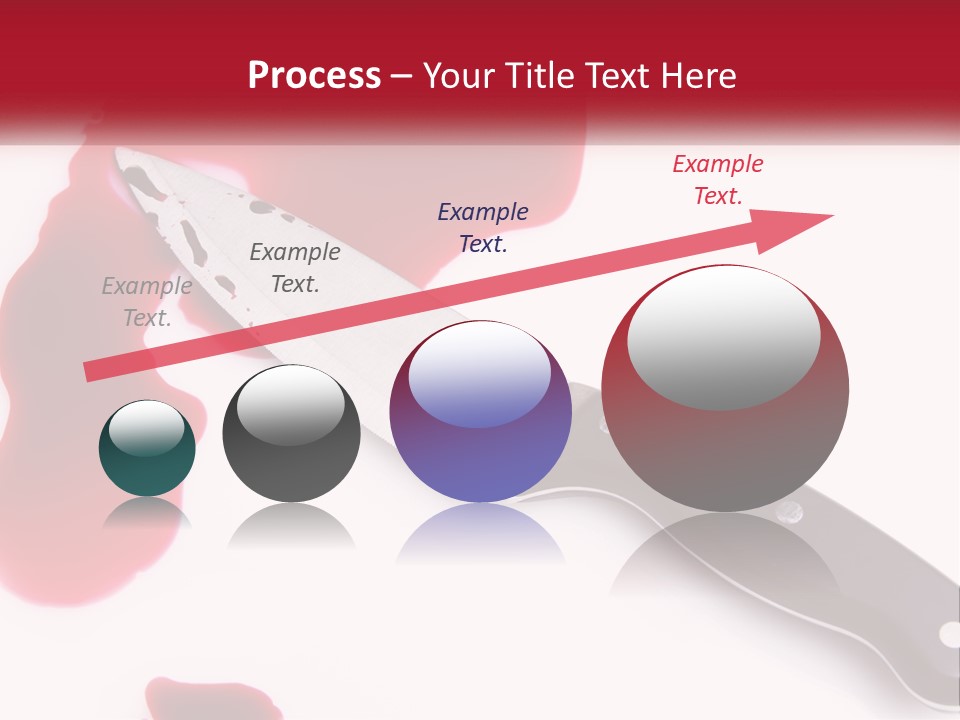 Process – Your Title Text Here

Example Text.

Example Text.

Example Text.

Example Text.